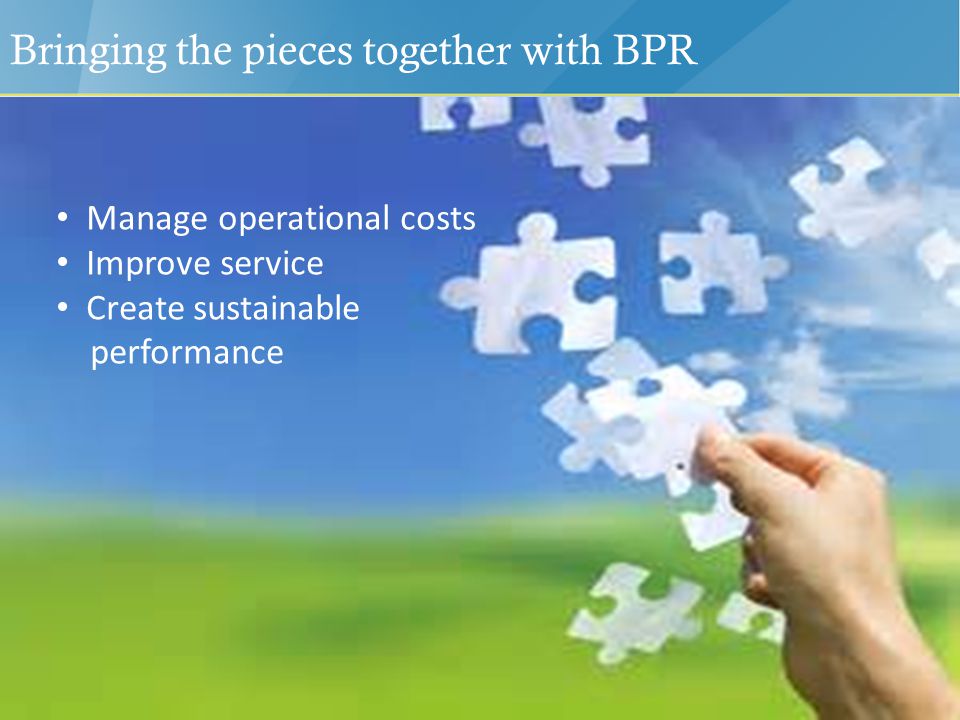 Bringing the pieces together with BPR

• Manage operational costs
• Improve service
• Create sustainable performance